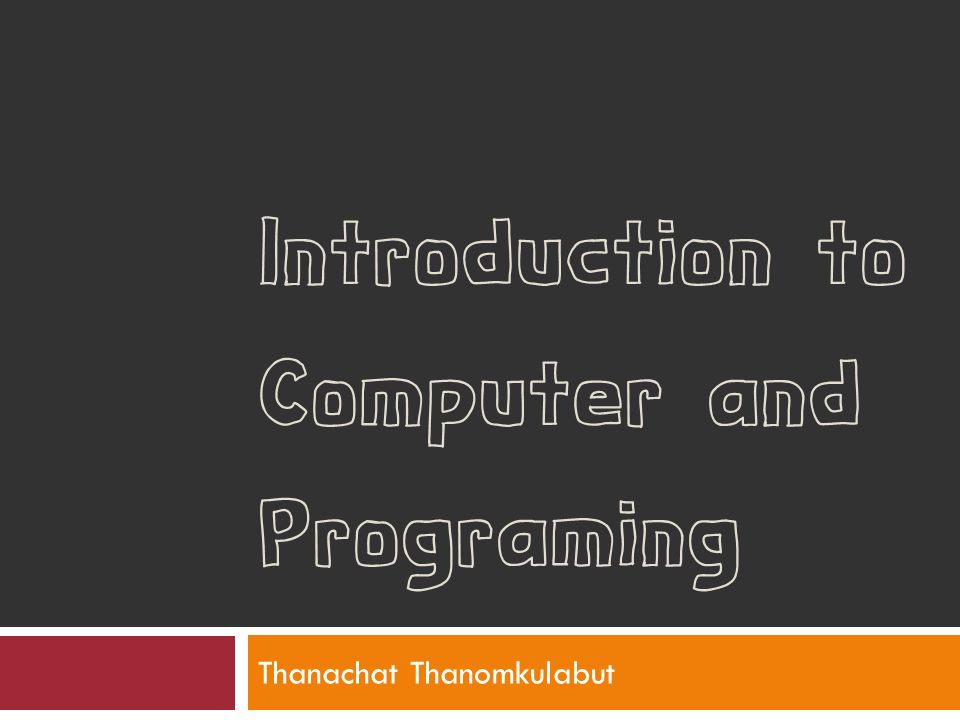 Introduction to Computer and Programing

Thanachat Thanomkulabut